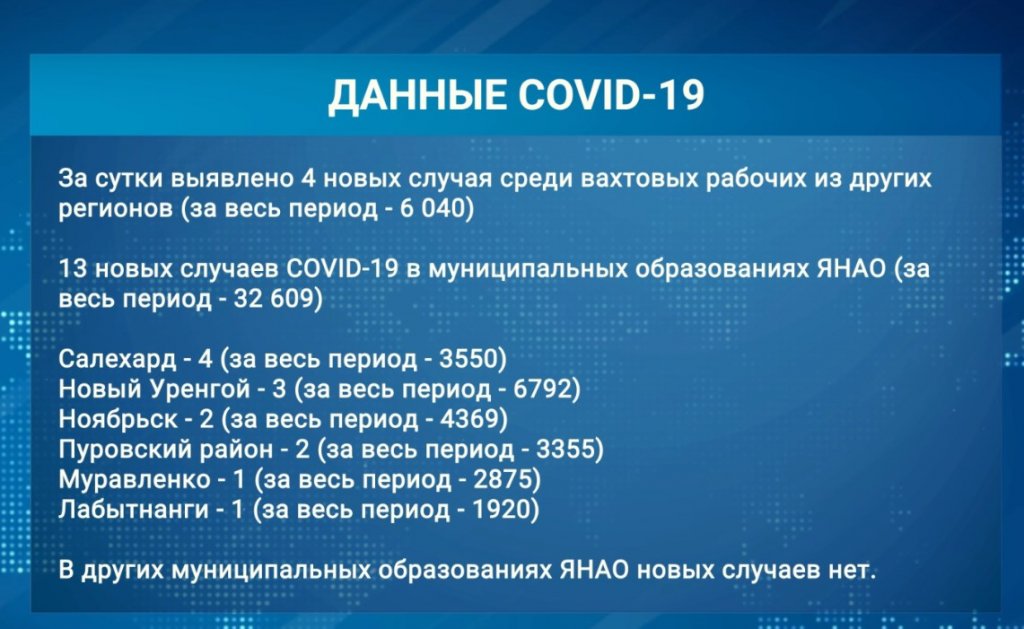 ДАННЫЕ COVID-19

За сутки выявлено 4 новых случая среди вахтовых рабочих из других регионов (за весь период - 6 040)

13 новых случаев COVID-19 в муниципальных образованиях ЯНАО (за весь период - 32 609)

Салехард - 4 (за весь период - 3550)
Новый Уренгой - 3 (за весь период - 6792)
Ноябрьск - 2 (за весь период - 4369)
Пуровский район - 2 (за весь период - 3355)
Муравленко - 1 (за весь период - 2875)
Лабытнанги - 1 (за весь период - 1920)

В других муниципальных образованиях ЯНАО новых случаев нет.